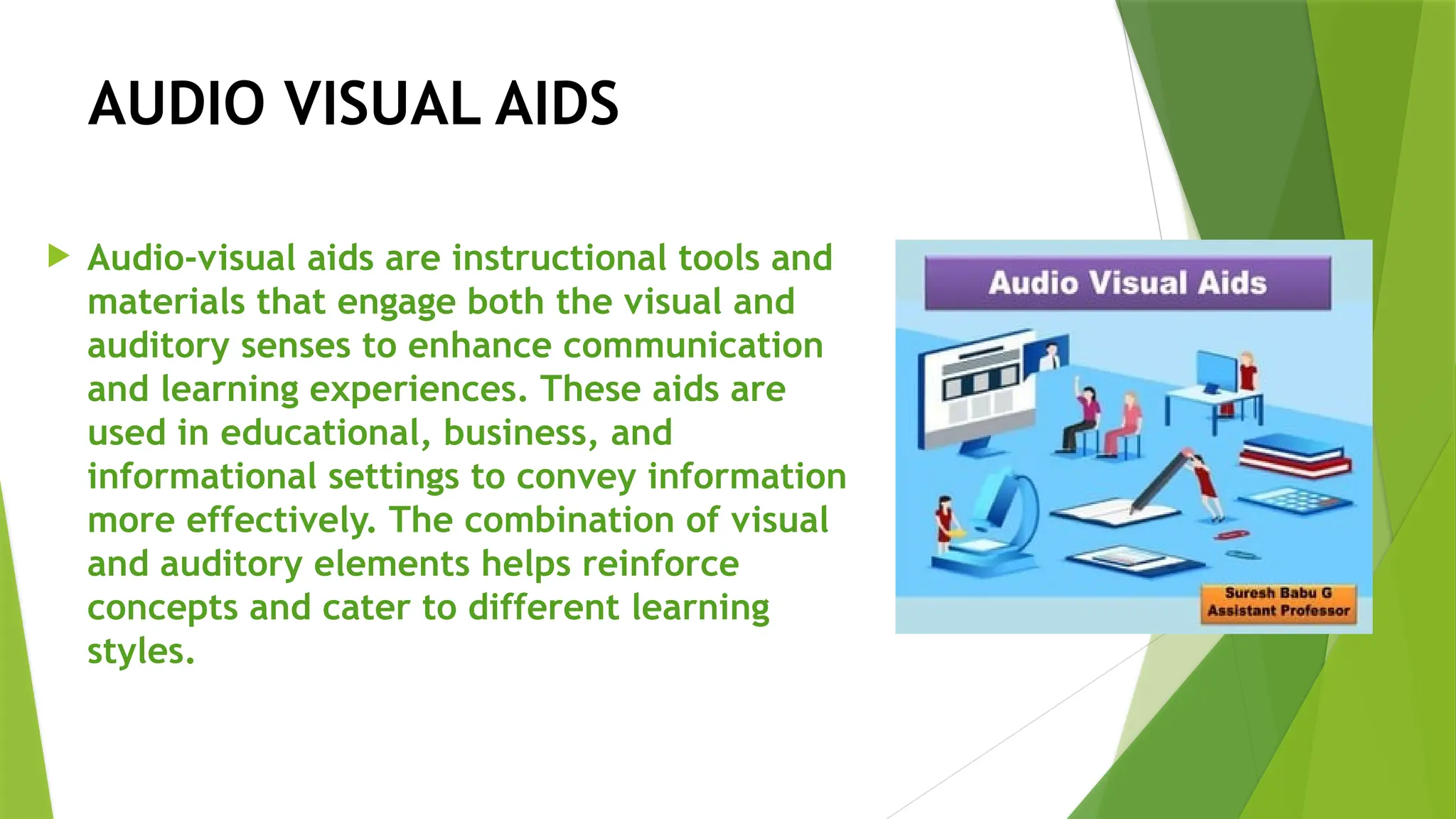 AUDIO VISUAL AIDS

Audio-visual aids are instructional tools and materials that engage both the visual and auditory senses to enhance communication and learning experiences. These aids are used in educational, business, and informational settings to convey information more effectively. The combination of visual and auditory elements helps reinforce concepts and cater to different learning styles.

Audio Visual Aids

Suresh Babu G
Assistant Professor